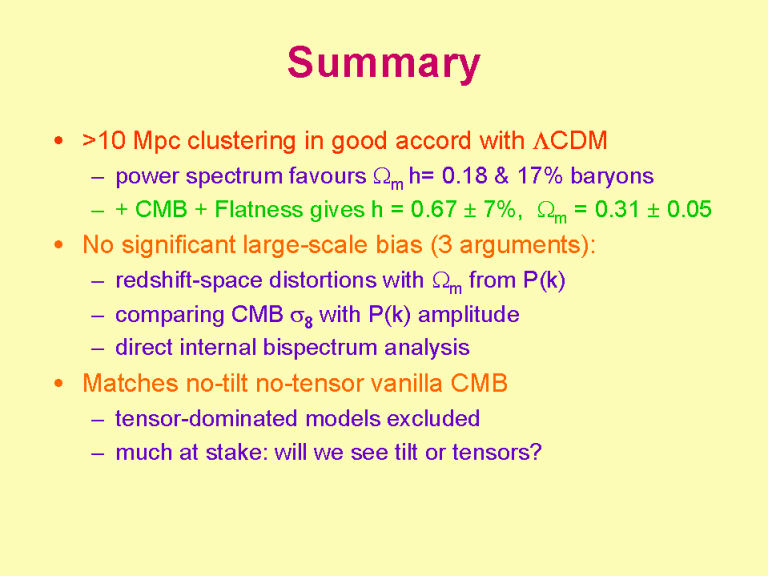 Summary

• >10 Mpc clustering in good accord with $\Lambda$CDM
  – power spectrum favours $\Omega_m$ h= 0.18 & 17% baryons
  – + CMB + Flatness gives h = 0.67 ± 7%, $\Omega_m$ = 0.31 ± 0.05
• No significant large-scale bias (3 arguments):
  – redshift-space distortions with $\Omega_m$ from P(k)
  – comparing CMB $\sigma_8$ with P(k) amplitude
  – direct internal bispectrum analysis
• Matches no-tilt no-tensor vanilla CMB
  – tensor-dominated models excluded
  – much at stake: will we see tilt or tensors?